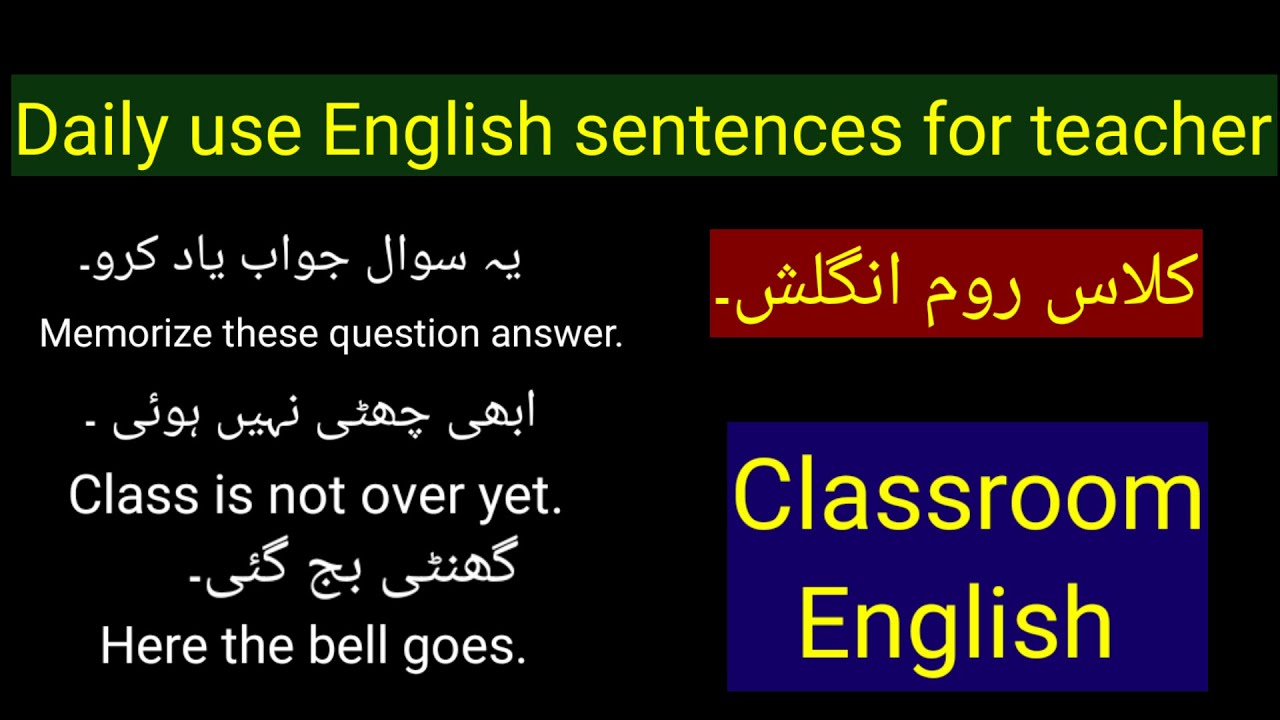 Daily use English sentences for teacher

یہ سوال جواب یاد کرو۔

Memorize these question answer.

ابھی چھٹی نہیں ہوئی ۔

Class is not over yet.

گھنٹی بج گئی۔

Here the bell goes.

کلاس روم انگلش۔

Classroom English